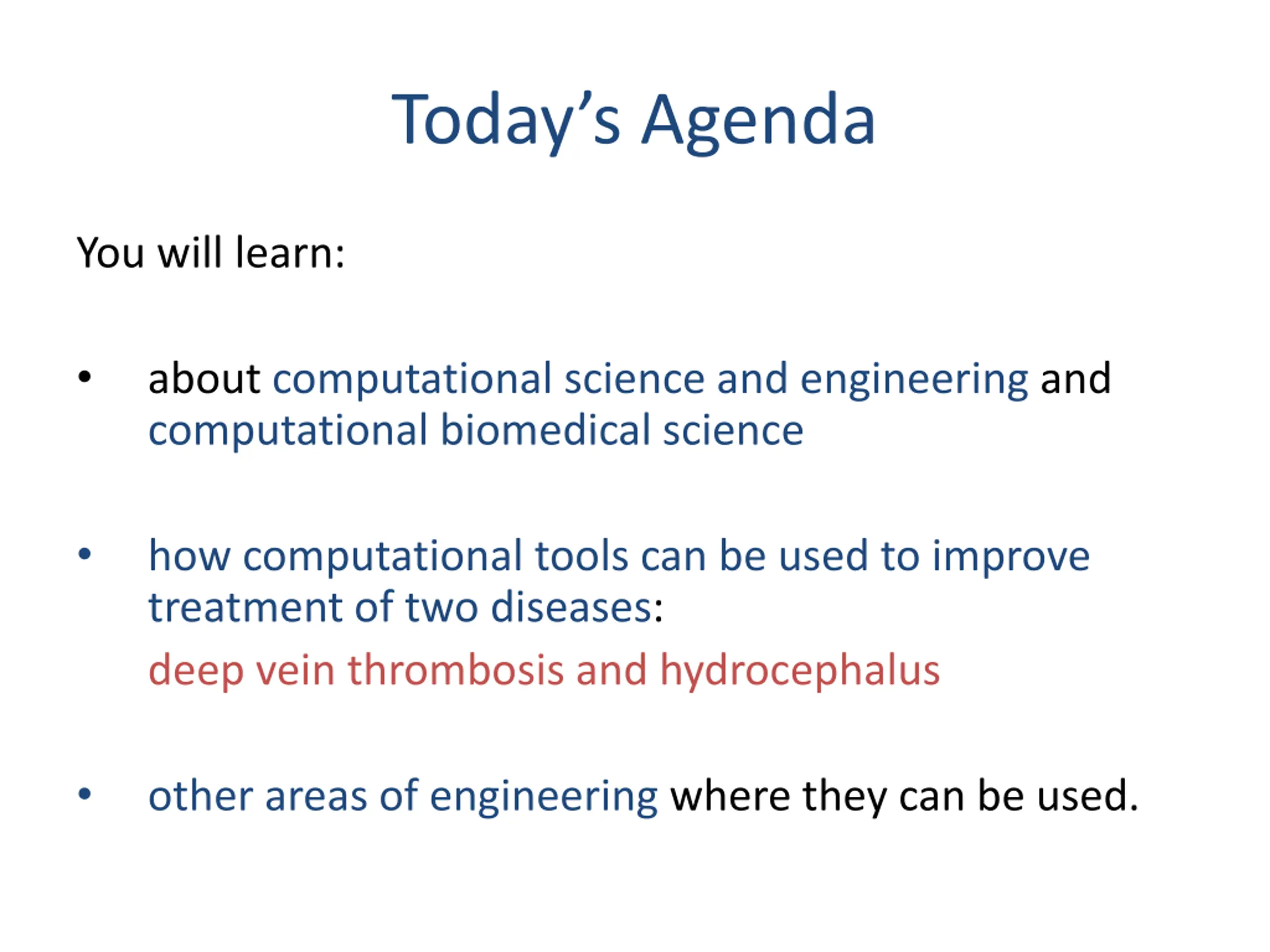 Today's Agenda

You will learn:

• about computational science and engineering and computational biomedical science

• how computational tools can be used to improve treatment of two diseases:
deep vein thrombosis and hydrocephalus

• other areas of engineering where they can be used.